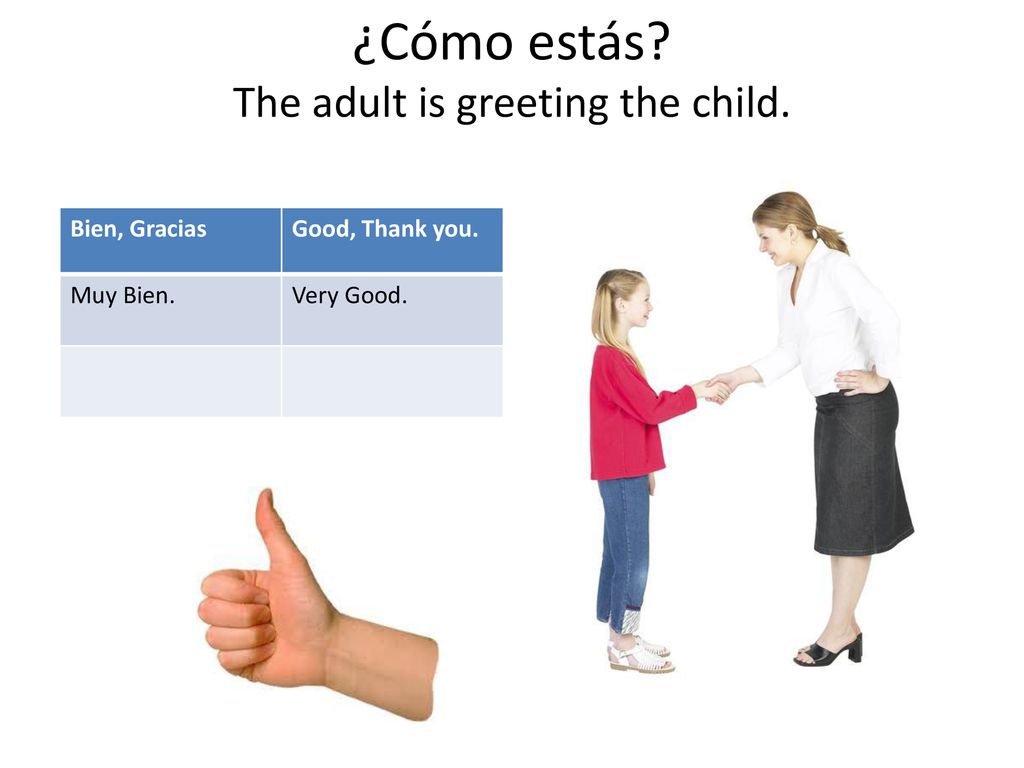 ¿Cómo estás?
The adult is greeting the child.

| Bien, Gracias | Good, Thank you. |
|---|---|
| Muy Bien. | Very Good. |
| | |